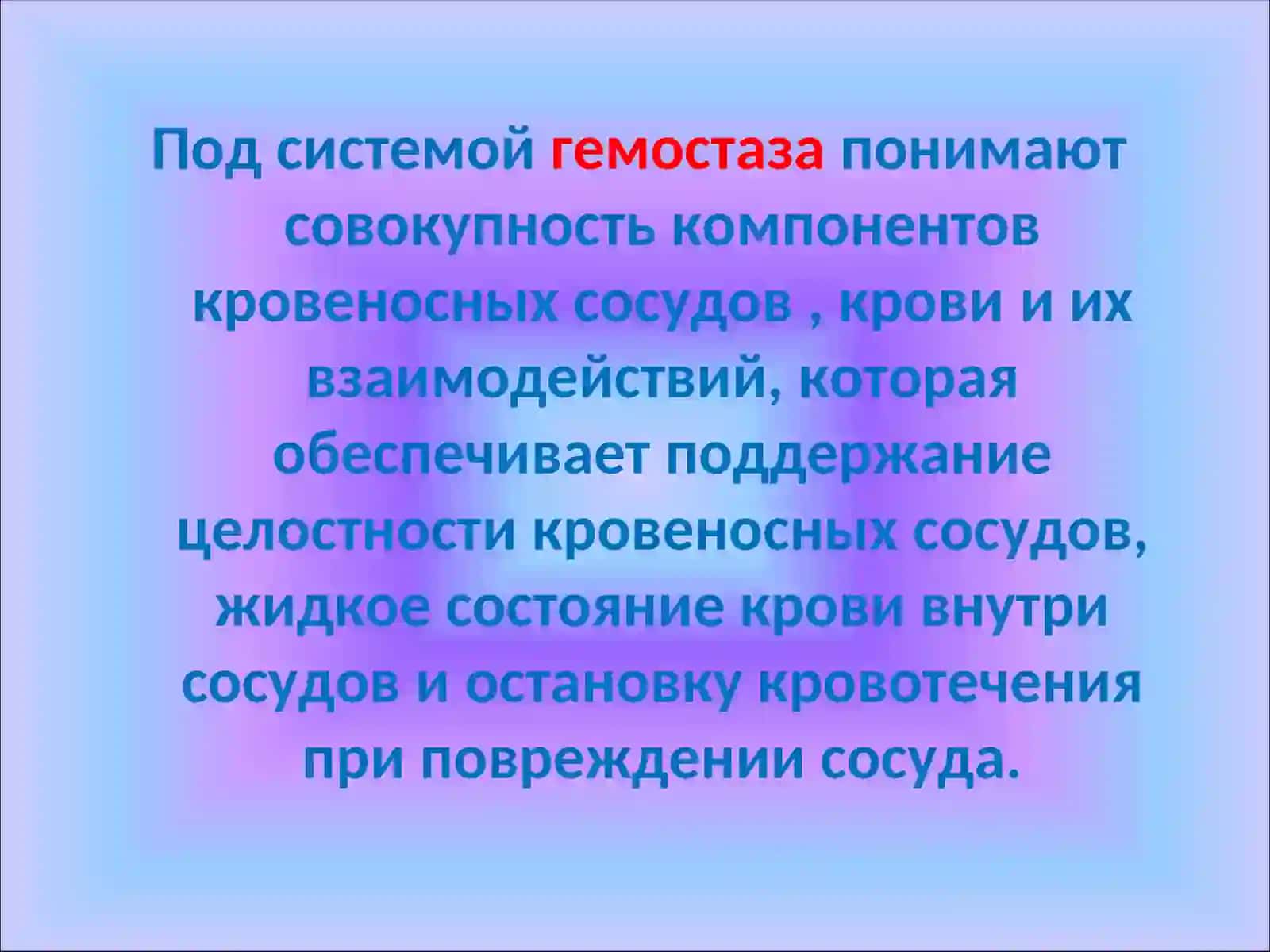 Под системой гемостаза понимают совокупность компонентов кровеносных сосудов , крови и их взаимодействий, которая обеспечивает поддержание целостности кровеносных сосудов, жидкое состояние крови внутри сосудов и остановку кровотечения при повреждении сосуда.